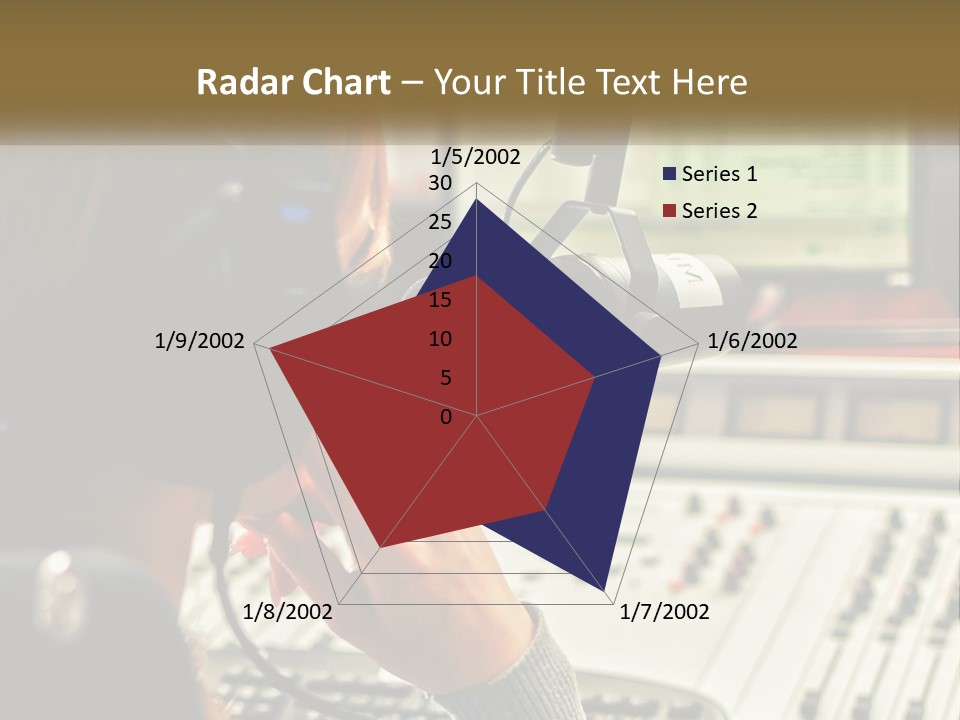 Radar Chart – Your Title Text Here

1/5/2002
30
25
20
15
10
5
0
1/6/2002
1/7/2002
1/8/2002
1/9/2002

Series 1
Series 2